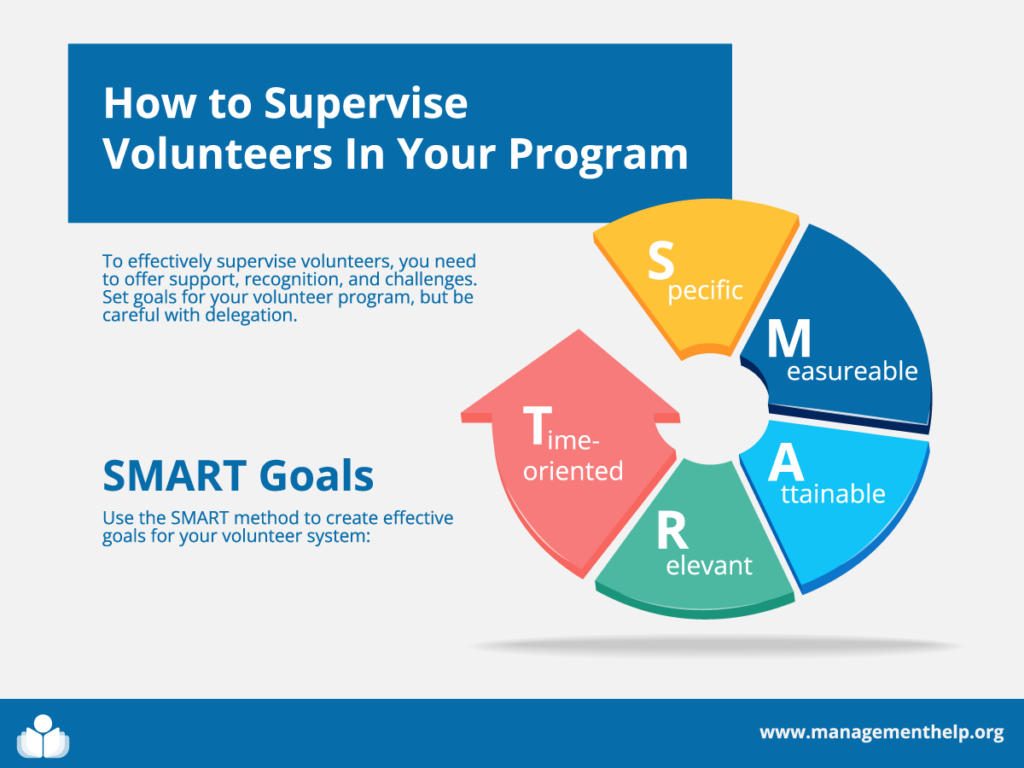 How to Supervise Volunteers In Your Program

To effectively supervise volunteers, you need to offer support, recognition, and challenges. Set goals for your volunteer program, but be careful with delegation.

SMART Goals

Use the SMART method to create effective goals for your volunteer system:

Specific

Measureable

Attainable

Relevant

Time-oriented

www.managementhelp.org